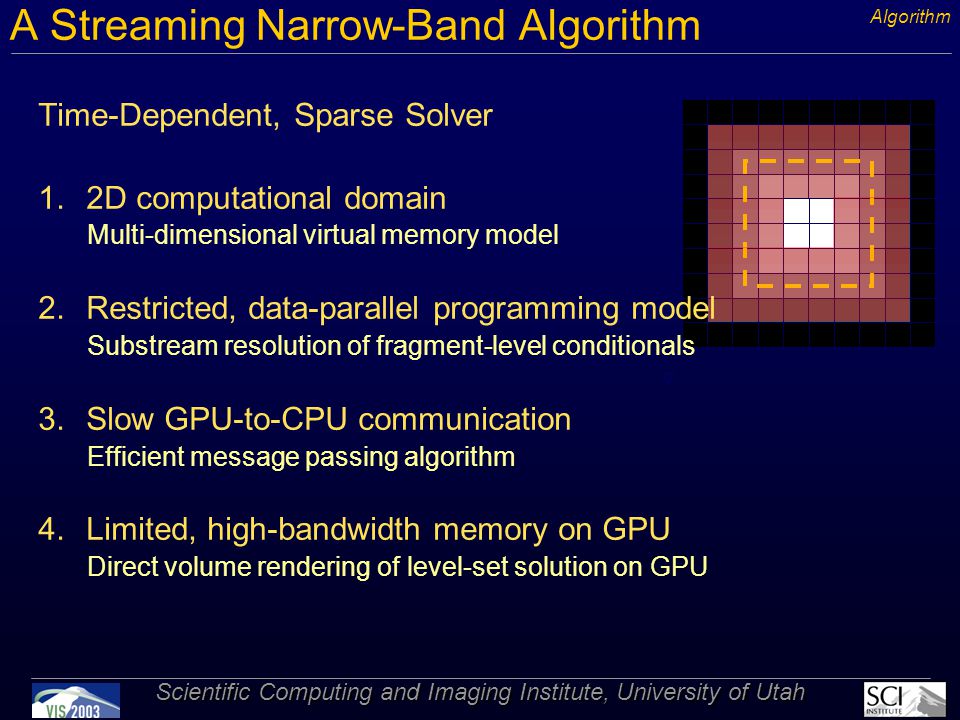 A Streaming Narrow-Band Algorithm

Algorithm

Time-Dependent, Sparse Solver

1. 2D computational domain
Multi-dimensional virtual memory model

2. Restricted, data-parallel programming model
Substream resolution of fragment-level conditionals

3. Slow GPU-to-CPU communication
Efficient message passing algorithm

4. Limited, high-bandwidth memory on GPU
Direct volume rendering of level-set solution on GPU

VIS 2003

Scientific Computing and Imaging Institute, University of Utah

SCI INSTITUTE